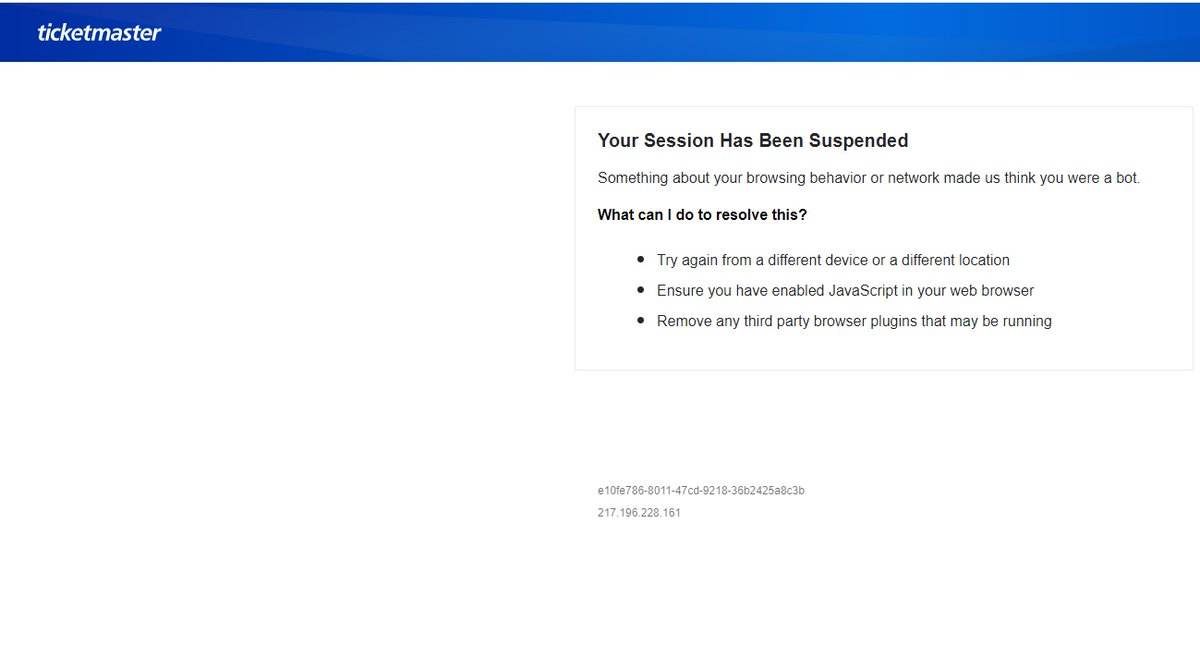 ticketmaster

Your Session Has Been Suspended

Something about your browsing behavior or network made us think you were a bot.

What can I do to resolve this?

- Try again from a different device or a different location
- Ensure you have enabled JavaScript in your web browser
- Remove any third party browser plugins that may be running

e10fe786-8011-47cd-9218-36b2425a8c3b
217.196.228.161